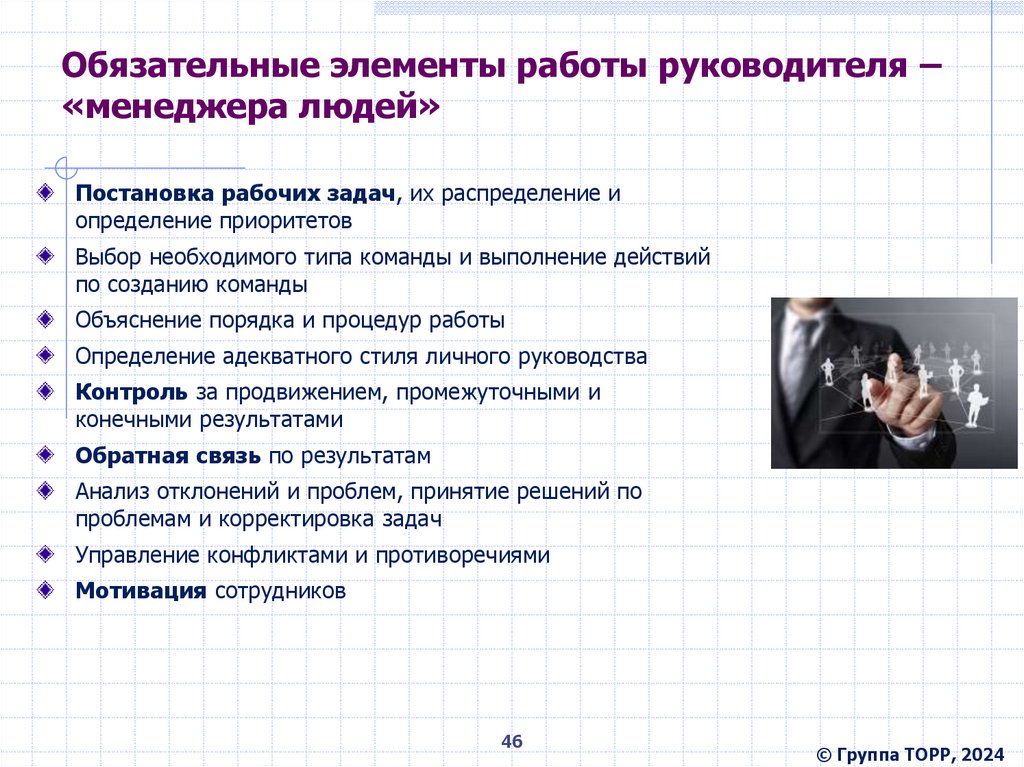 Обязательные элементы работы руководителя – «менеджера людей»

Постановка рабочих задач, их распределение и определение приоритетов

Выбор необходимого типа команды и выполнение действий по созданию команды

Объяснение порядка и процедур работы

Определение адекватного стиля личного руководства

Контроль за продвижением, промежуточными и конечными результатами

Обратная связь по результатам

Анализ отклонений и проблем, принятие решений по проблемам и корректировка задач

Управление конфликтами и противоречиями

Мотивация сотрудников

46

© Группа ТОРР, 2024